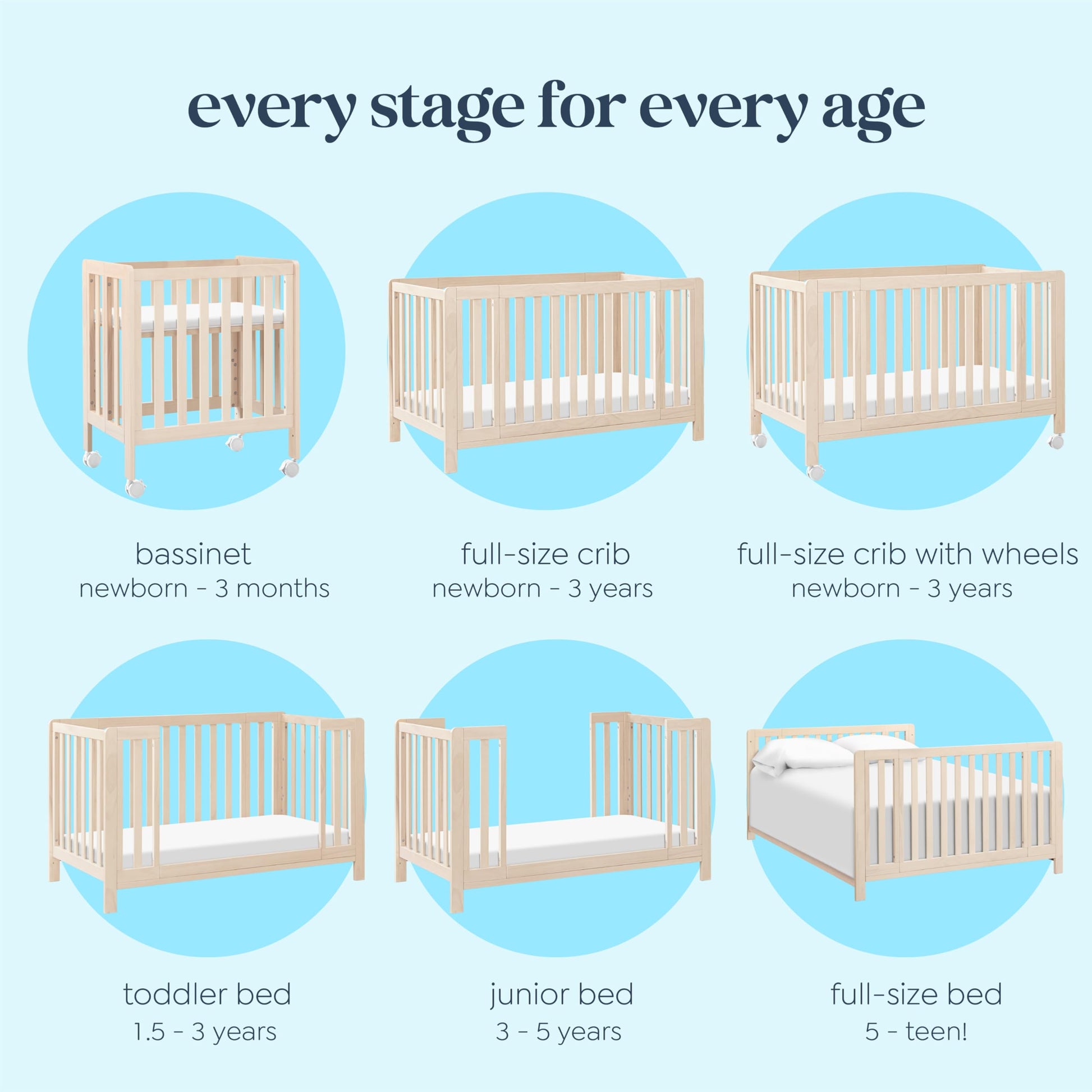 every stage for every age

bassinet
newborn - 3 months

full-size crib
newborn - 3 years

full-size crib with wheels
newborn - 3 years

toddler bed
1.5 - 3 years

junior bed
3 - 5 years

full-size bed
5 - teen!